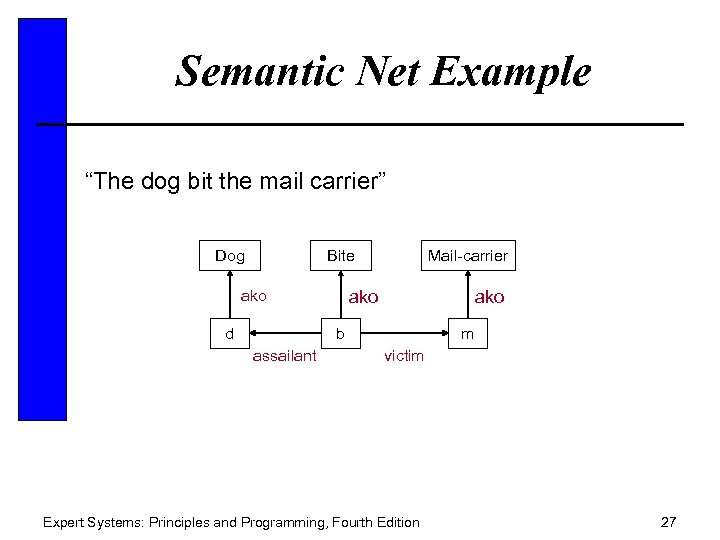 Semantic Net Example

“The dog bit the mail carrier”

Dog

Bite

Mail-carrier

ako

ako

ako

d

b

m

assailant

victim

Expert Systems: Principles and Programming, Fourth Edition

27